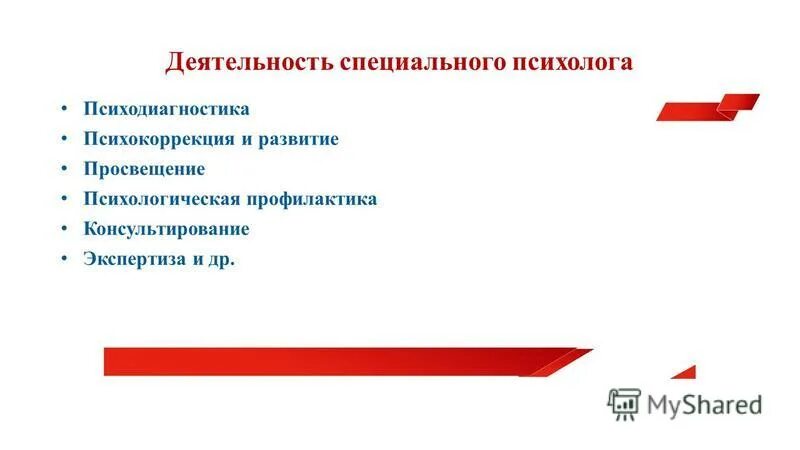 Деятельность специального психолога

• Психодиагностика
• Психокоррекция и развитие
• Просвещение
• Психологическая профилактика
• Консультирование
• Экспертиза и др.

MyShared